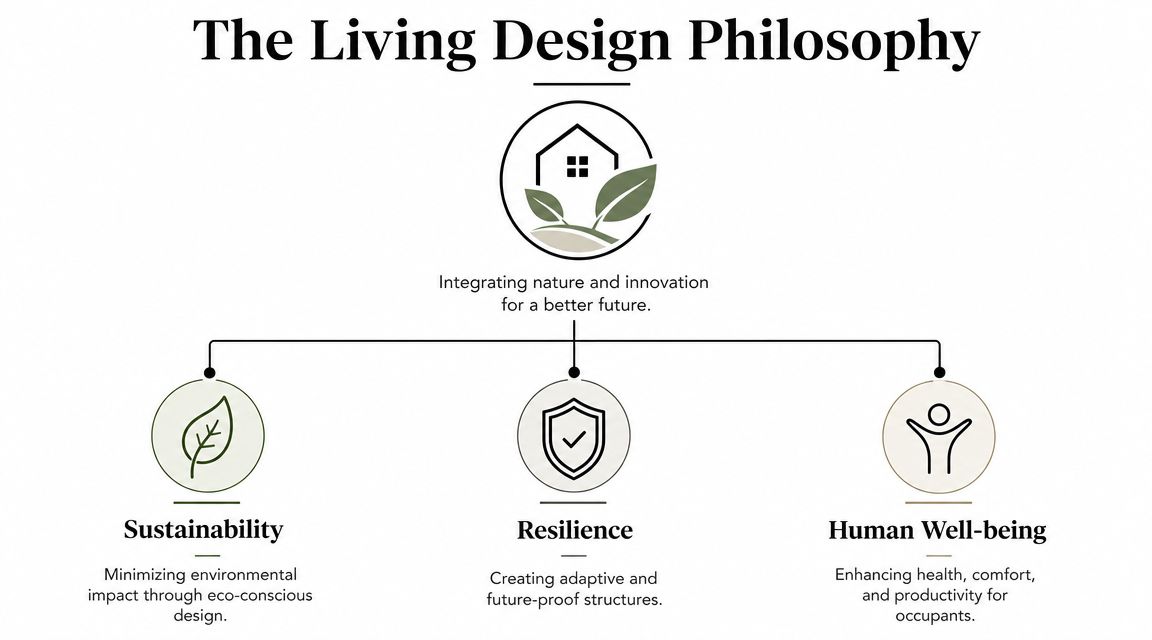 The Living Design Philosophy

Integrating nature and innovation for a better future.

Sustainability

Minimizing environmental impact through eco-conscious design.

Resilience

Creating adaptive and future-proof structures.

Human Well-being

Enhancing health, comfort, and productivity for occupants.